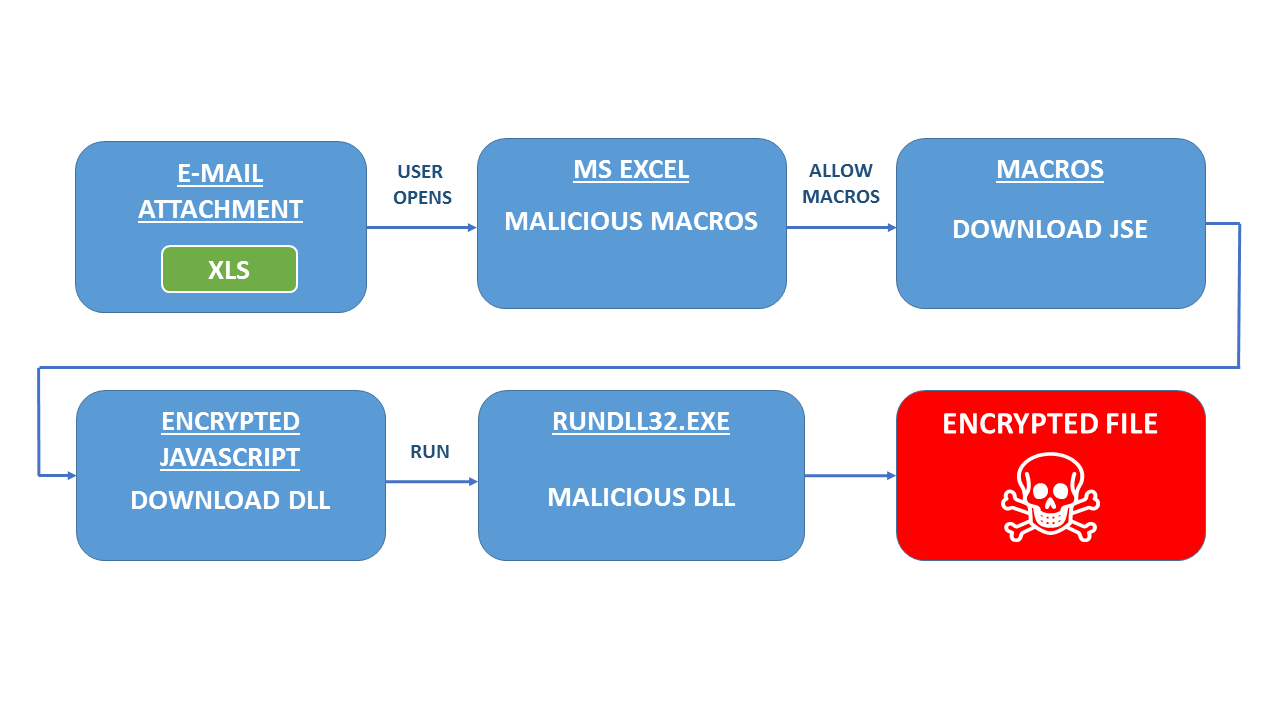 E-MAIL ATTACHMENT

XLS

USER OPENS

MS EXCEL

MALICIOUS MACROS

ALLOW MACROS

MACROS

DOWNLOAD JSE

ENCRYPTED JAVASCRIPT

DOWNLOAD DLL

RUN

RUNDLL32.EXE

MALICIOUS DLL

ENCRYPTED FILE